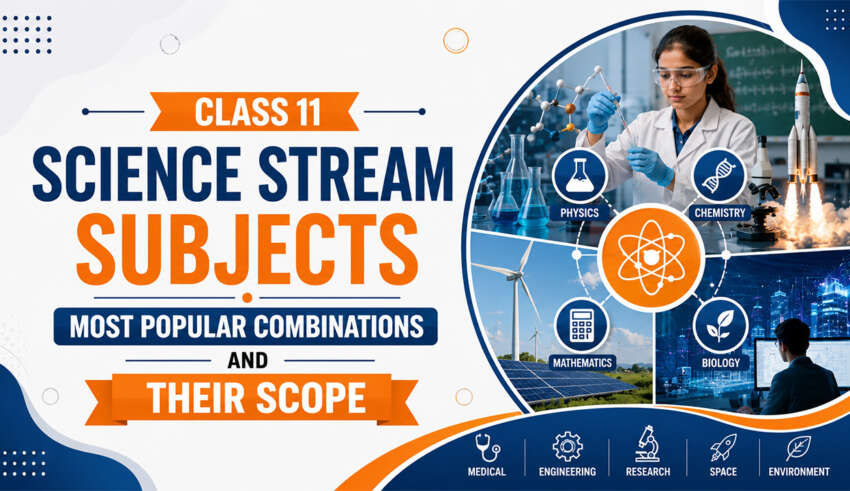 CLASS 11
SCIENCE STREAM
SUBJECTS
MOST POPULAR COMBINATIONS
AND
THEIR SCOPE

PHYSICS
CHEMISTRY
MATHEMATICS
BIOLOGY

MEDICAL
ENGINEERING
RESEARCH
SPACE
ENVIRONMENT